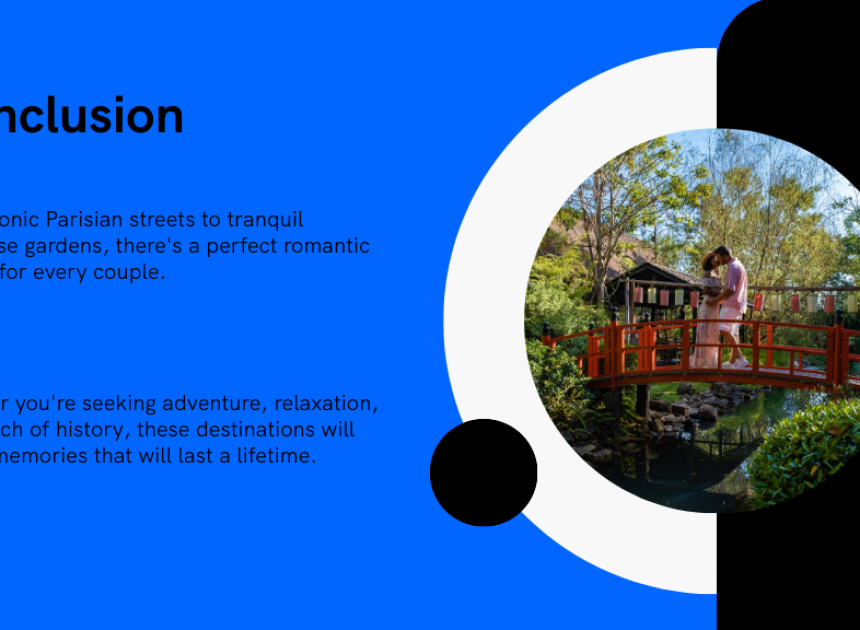 nclusion

onic Parisian streets to tranquil se gardens, there's a perfect romantic for every couple.

r you're seeking adventure, relaxation, ch of history, these destinations will memories that will last a lifetime.